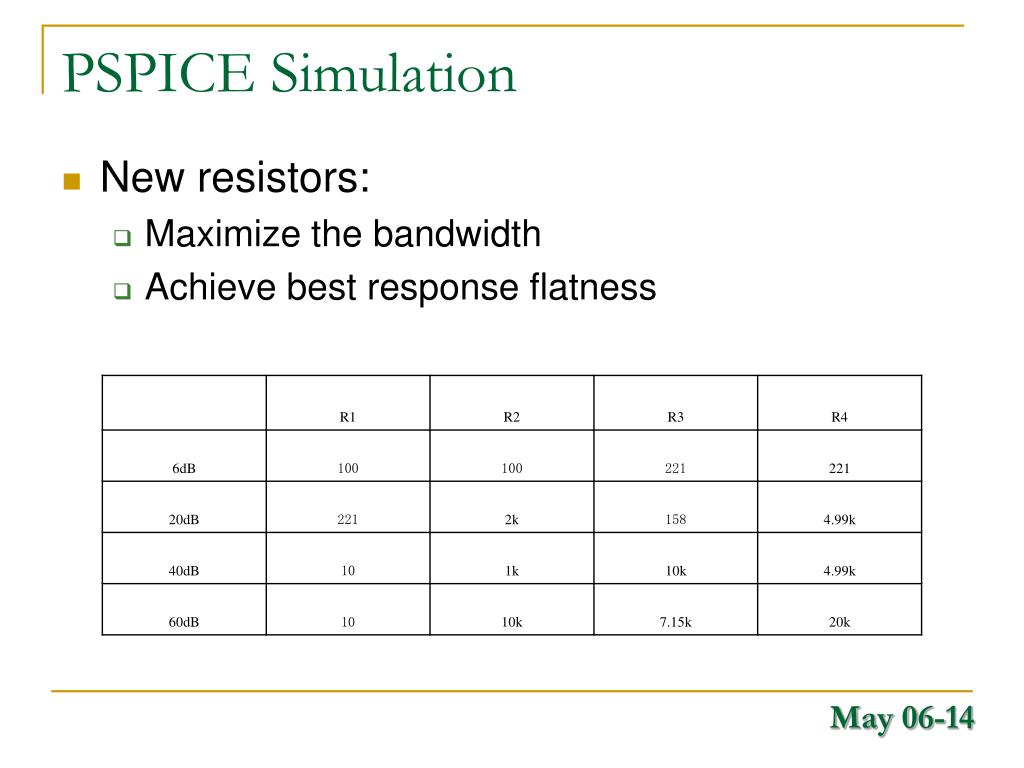 PSPICE Simulation

New resistors:

Maximize the bandwidth

Achieve best response flatness

| | R1 | R2 | R3 | R4 |
|---|---|---|---|---|
| 6dB | 100 | 100 | 221 | 221 |
| 20dB | 221 | 2k | 158 | 4.99k |
| 40dB | 10 | 1k | 10k | 4.99k |
| 60dB | 10 | 10k | 7.15k | 20k |

May 06-14